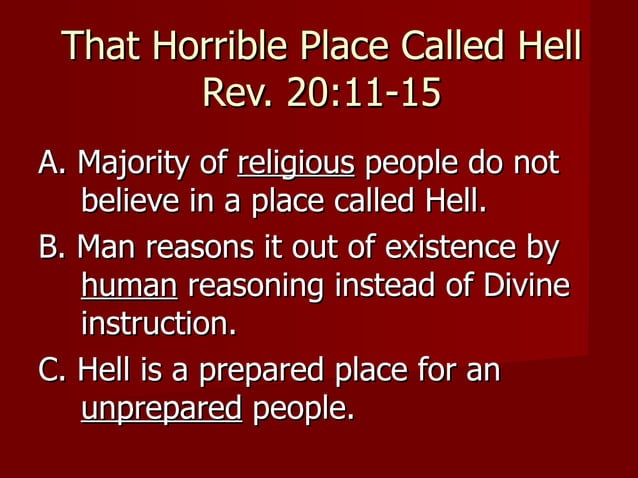 That Horrible Place Called Hell
Rev. 20:11-15

A. Majority of religious people do not believe in a place called Hell.

B. Man reasons it out of existence by human reasoning instead of Divine instruction.

C. Hell is a prepared place for an unprepared people.